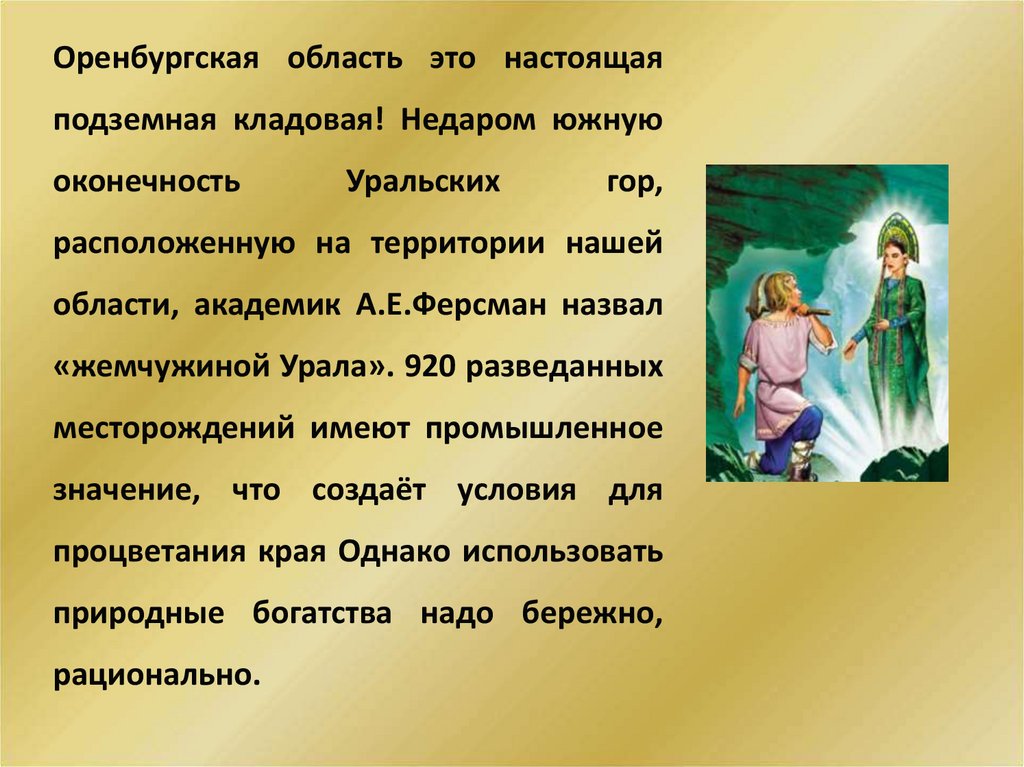 Оренбургская область это настоящая подземная кладовая! Недаром южную оконечность Уральских гор, расположенную на территории нашей области, академик А.Е.Ферсман назвал «жемчужиной Урала». 920 разведанных месторождений имеют промышленное значение, что создаёт условия для процветания края Однако использовать природные богатства надо бережно, рационально.